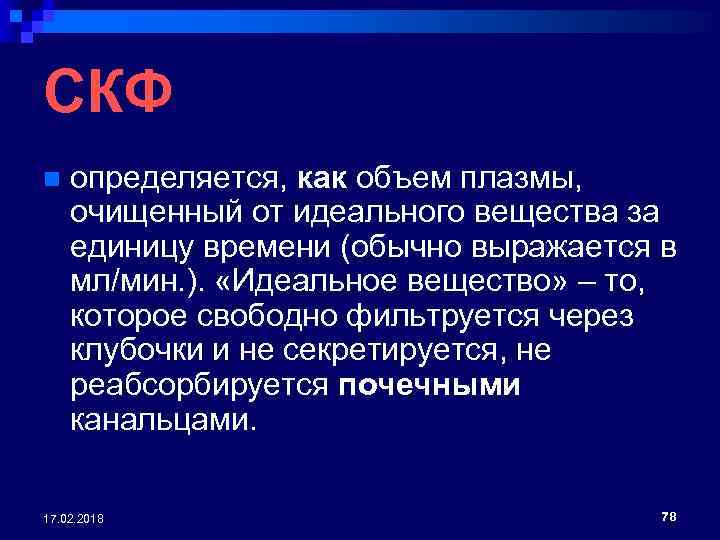 СКФ

определяется, как объем плазмы, очищенный от идеального вещества за единицу времени (обычно выражается в мл/мин.). «Идеальное вещество» – то, которое свободно фильтруется через клубочки и не секретируется, не реабсорбируется почечными канальцами.

17.02.2018

78